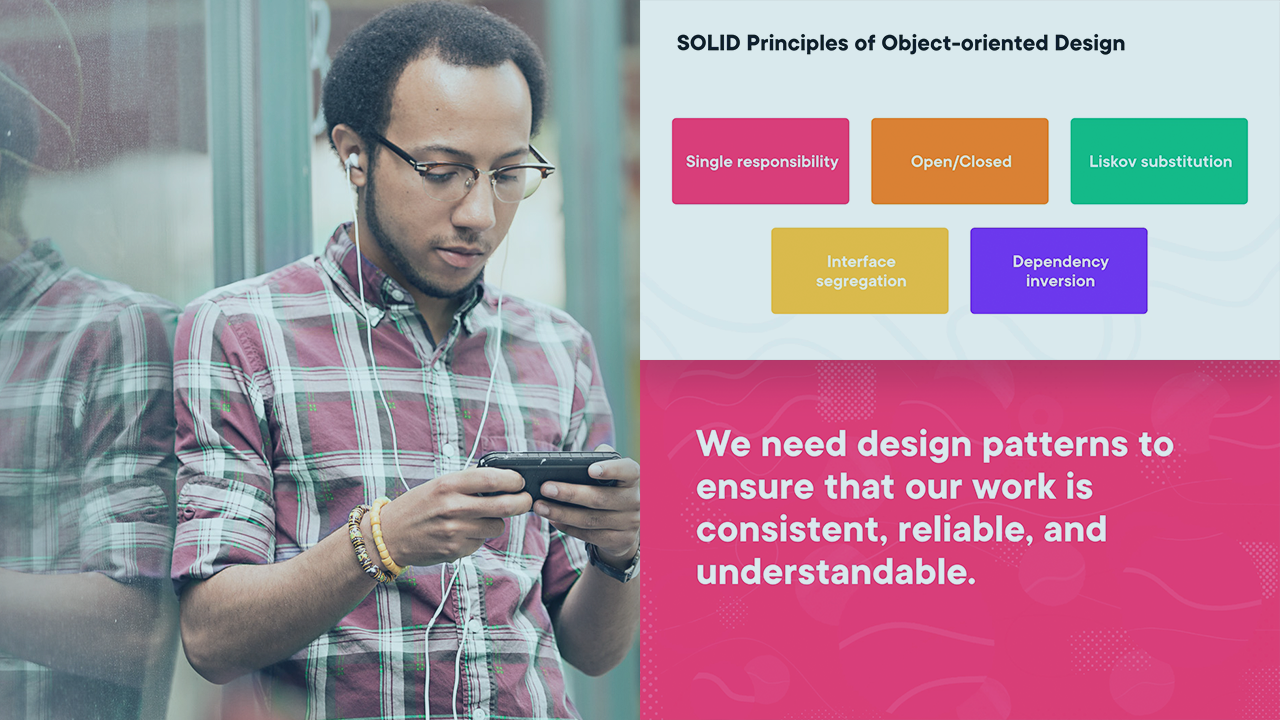 SOLID Principles of Object-oriented Design

Single responsibility

Open/Closed

Liskov substitution

Interface segregation

Dependency inversion

We need design patterns to ensure that our work is consistent, reliable, and understandable.